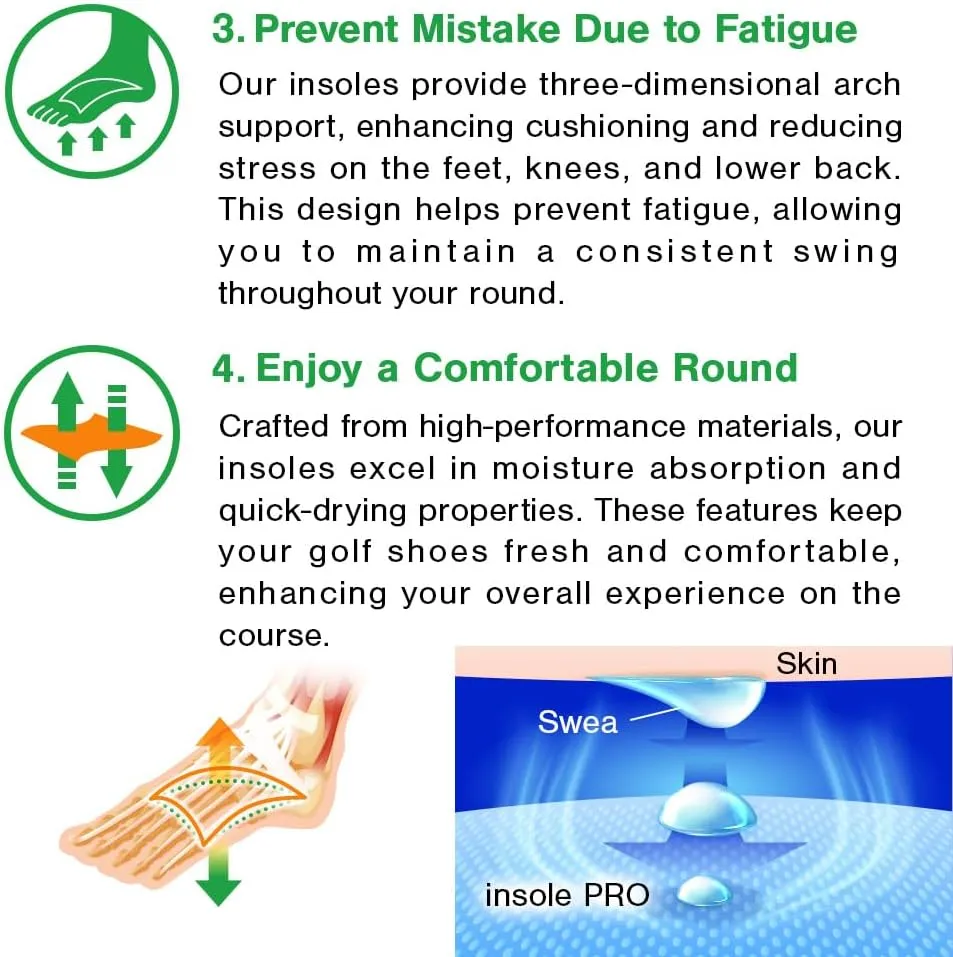 3. Prevent Mistake Due to Fatigue

Our insoles provide three-dimensional arch support, enhancing cushioning and reducing stress on the feet, knees, and lower back. This design helps prevent fatigue, allowing you to maintain a consistent swing throughout your round.

4. Enjoy a Comfortable Round

Crafted from high-performance materials, our insoles excel in moisture absorption and quick-drying properties. These features keep your golf shoes fresh and comfortable, enhancing your overall experience on the course.

Skin

Swea

insole PRO